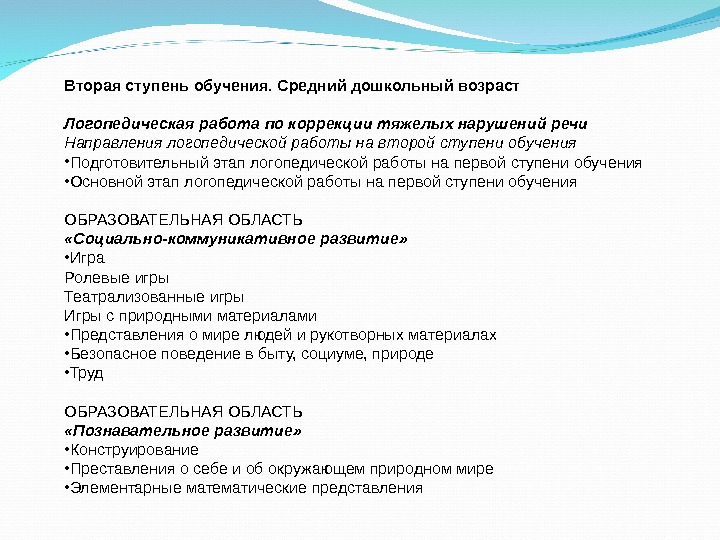 Вторая ступень обучения. Средний дошкольный возраст

Логопедическая работа по коррекции тяжелых нарушений речи
Направления логопедической работы на второй ступени обучения
•Подготовительный этап логопедической работы на первой ступени обучения
•Основной этап логопедической работы на первой ступени обучения

ОБРАЗОВАТЕЛЬНАЯ ОБЛАСТЬ
«Социально-коммуникативное развитие»
•Игра
Ролевые игры
Театрализованные игры
Игры с природными материалами
•Представления о мире людей и рукотворных материалах
•Безопасное поведение в быту, социуме, природе
•Труд

ОБРАЗОВАТЕЛЬНАЯ ОБЛАСТЬ
«Познавательное развитие»
•Конструирование
•Преставления о себе и об окружающем природном мире
•Элементарные математические представления